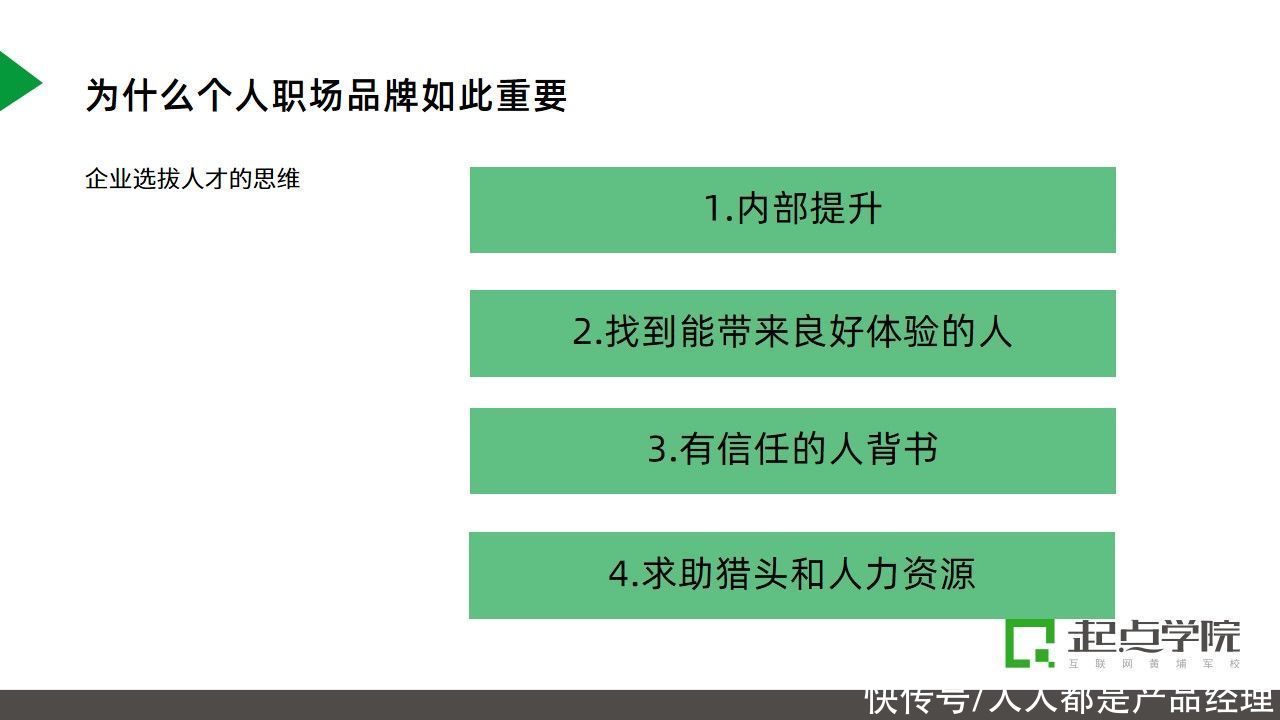 为什么个人职场品牌如此重要

企业选拔人才的思维

1.内部提升

2.找到能带来良好体验的人

3.有信任的人背书

4.求助猎头和人力资源

起点学院
互联网黄埔军校

快传号/人人都是产品经理